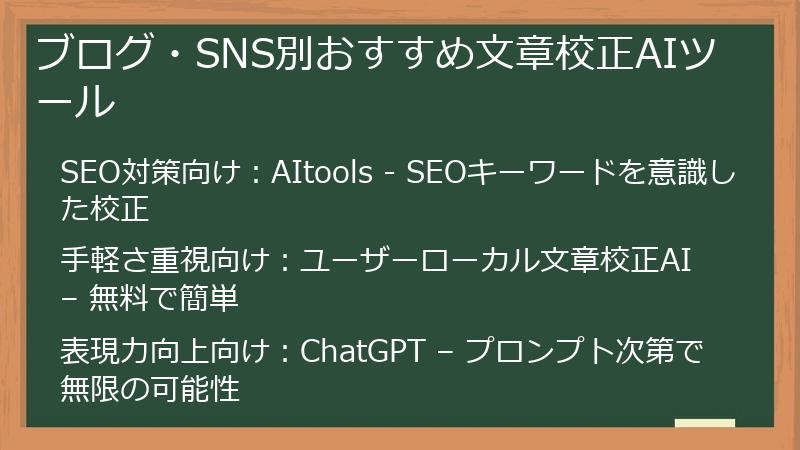 ブログ・SNS別おすすめ文章校正AIツール

SEO対策向け：AItools - SEOキーワードを意識した校正

手軽さ重視向け：ユーザーローカル文章校正AI – 無料で簡単

表現力向上向け：ChatGPT – プロンプト次第で無限の可能性